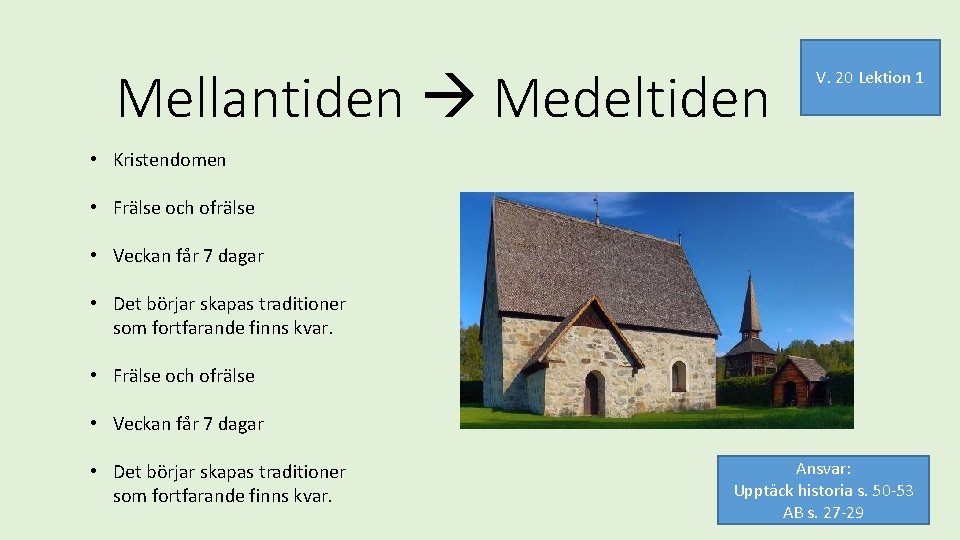 Mellantiden → Medeltiden

V. 20 Lektion 1

• Kristendomen

• Frälse och ofrälse

• Veckan får 7 dagar

• Det börjar skapas traditioner som fortfarande finns kvar.

• Frälse och ofrälse

• Veckan får 7 dagar

• Det börjar skapas traditioner som fortfarande finns kvar.

Ansvar:
Upptäck historia s. 50-53
AB s. 27-29